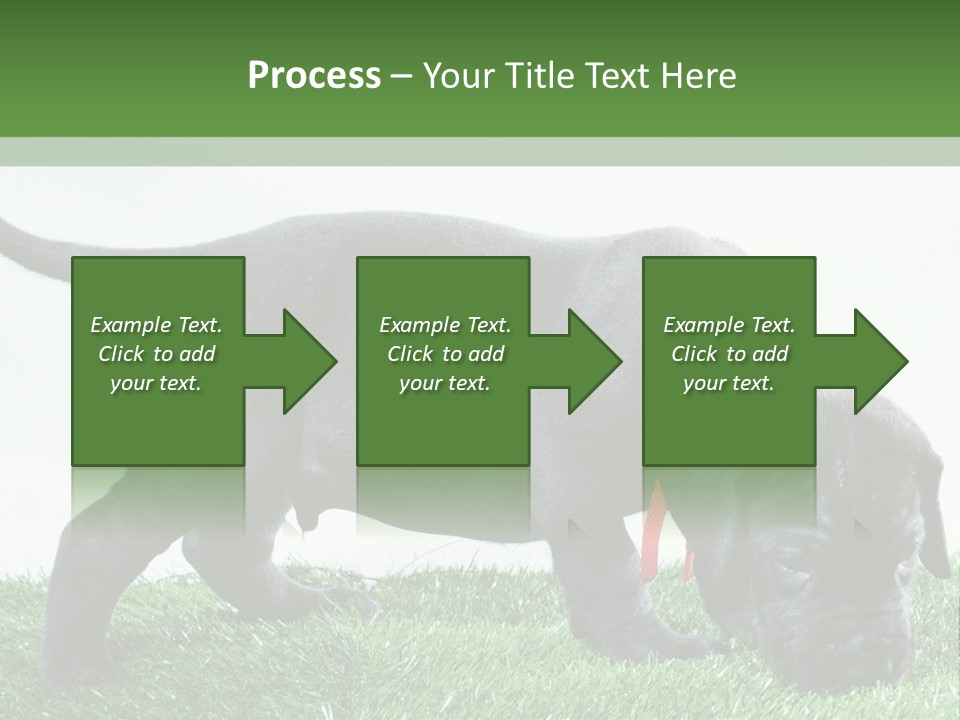 Process – Your Title Text Here

Example Text. Click to add your text.

Example Text. Click to add your text.

Example Text. Click to add your text.